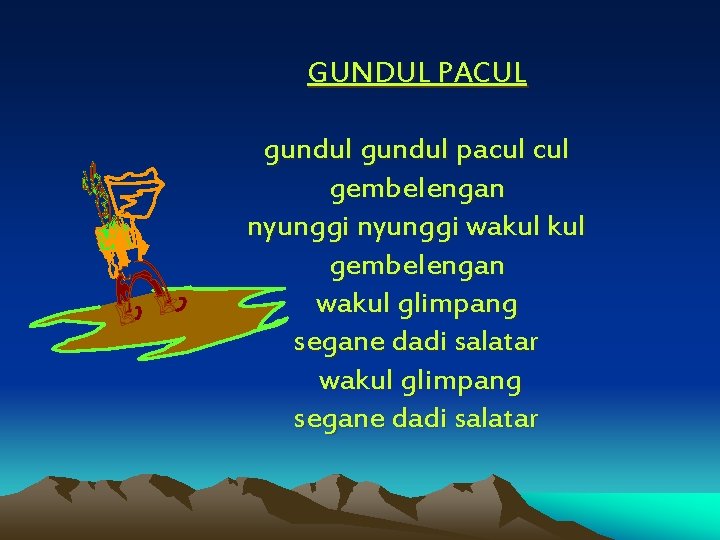 GUNDUL PACUL

gundul gundul pacul cul
gembelengan
nyunggi nyunggi wakul kul
gembelengan
wakul glimpang
segane dadi salatar
wakul glimpang
segane dadi salatar